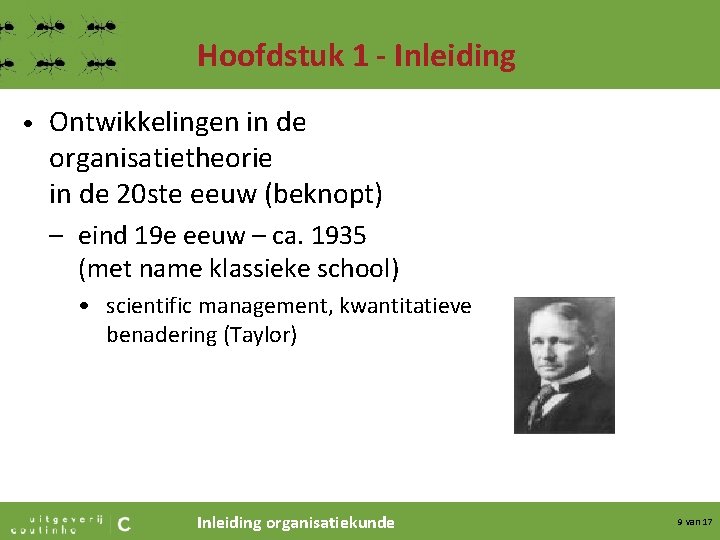 Hoofdstuk 1 - Inleiding

• Ontwikkelingen in de organisatietheorie in de 20ste eeuw (beknopt)
– eind 19e eeuw – ca. 1935 (met name klassieke school)
• scientific management, kwantitatieve benadering (Taylor)

uitgeverij coutinho C

Inleiding organisatiekunde

9 van 17